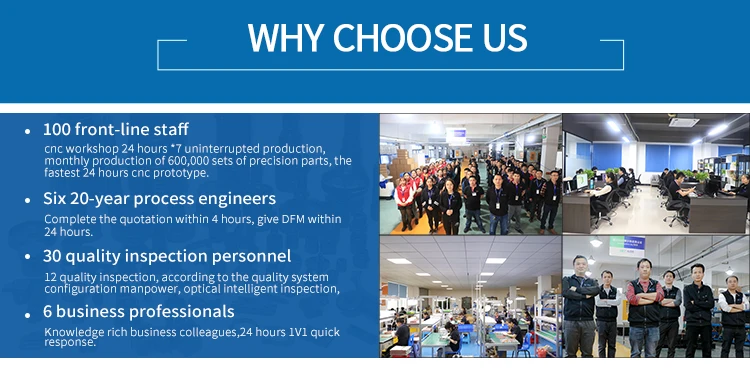 WHY CHOOSE US

• 100 front-line staff
cnc workshop 24 hours *7 uninterrupted production, monthly production of 600,000 sets of precision parts, the fastest 24 hours cnc prototype.

• Six 20-year process engineers
Complete the quotation within 4 hours, give DFM within 24 hours.

• 30 quality inspection personnel
12 quality inspection, according to the quality system configuration manpower, optical intelligent inspection,

• 6 business professionals
Knowledge rich business colleagues,24 hours 1V1 quick response.